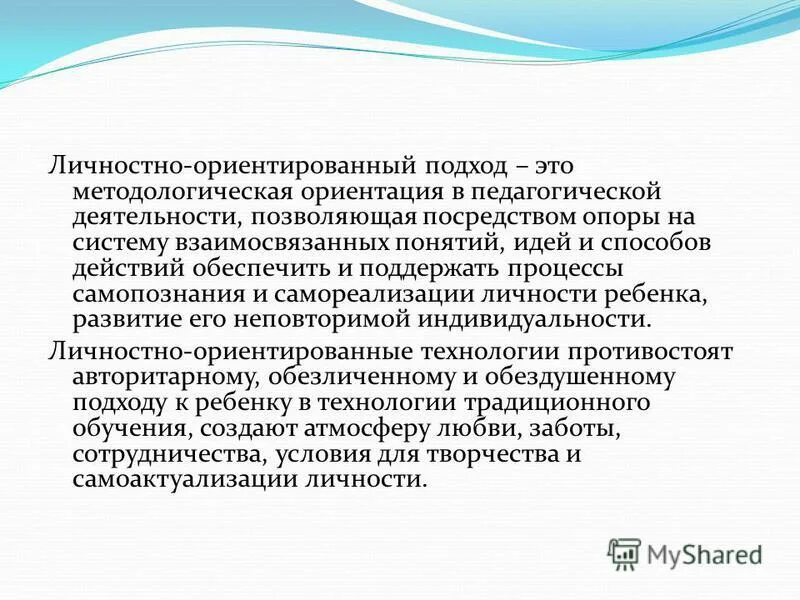 Личностно-ориентированный подход – это методологическая ориентация в педагогической деятельности, позволяющая посредством опоры на систему взаимосвязанных понятий, идей и способов действий обеспечить и поддержать процессы самопознания и самореализации личности ребенка, развитие его неповторимой индивидуальности.

Личностно-ориентированные технологии противостоят авторитарному, обезличенному и обездушенному подходу к ребенку в технологии традиционного обучения, создают атмосферу любви, заботы, сотрудничества, условия для творчества и самоактуализации личности.

MyShared